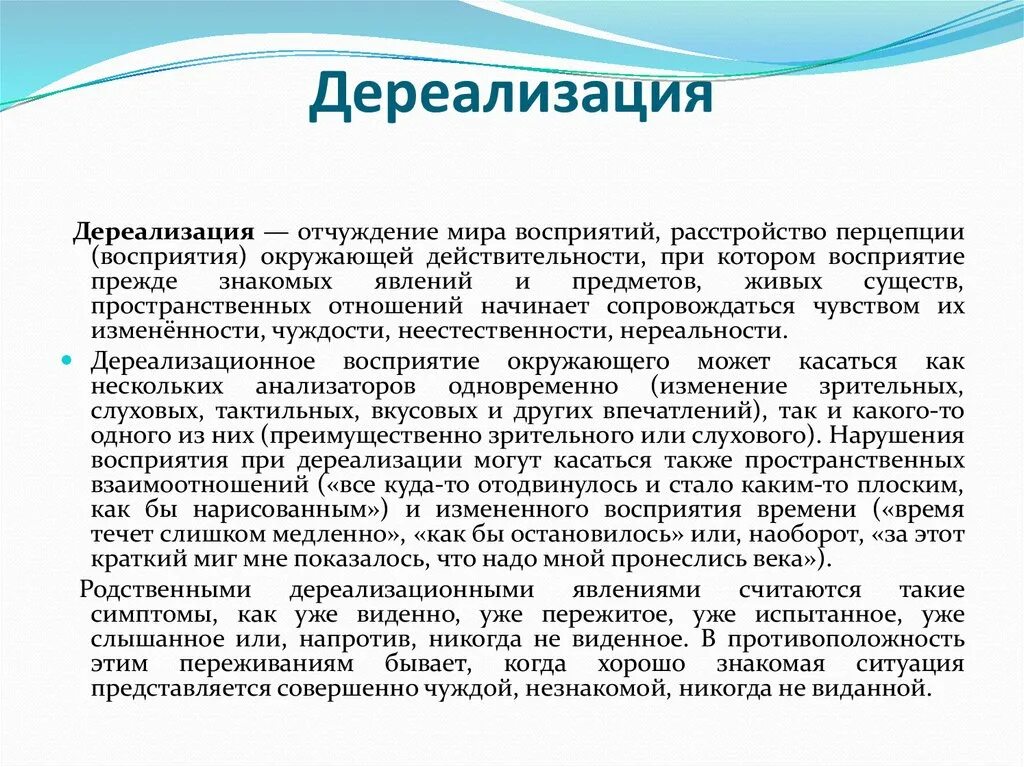 Дереализация

Дереализация — отчуждение мира восприятий, расстройство перцепции (восприятия) окружающей действительности, при котором восприятие прежде знакомых явлений и предметов, живых существ, пространственных отношений начинает сопровождаться чувством их изменённости, чуждости, неестественности, нереальности.

Дереализационное восприятие окружающего может касаться как нескольких анализаторов одновременно (изменение зрительных, слуховых, тактильных, вкусовых и других впечатлений), так и какого-то одного из них (преимущественно зрительного или слухового). Нарушения восприятия при дереализации могут касаться также пространственных взаимоотношений («все куда-то отодвинулось и стало каким-то плоским, как бы нарисованным») и измененного восприятия времени («время течет слишком медленно», «как бы остановилось» или, наоборот, «за этот краткий миг мне показалось, что надо мной пронеслись века»).

Родственными дереализационными явлениями считаются такие симптомы, как уже виденно, уже пережитое, уже испытанное, уже слышанное или, напротив, никогда не виденное. В противоположность этим переживаниям бывает, когда хорошо знакомая ситуация представляется совершенно чуждой, незнакомой, никогда не виданной.